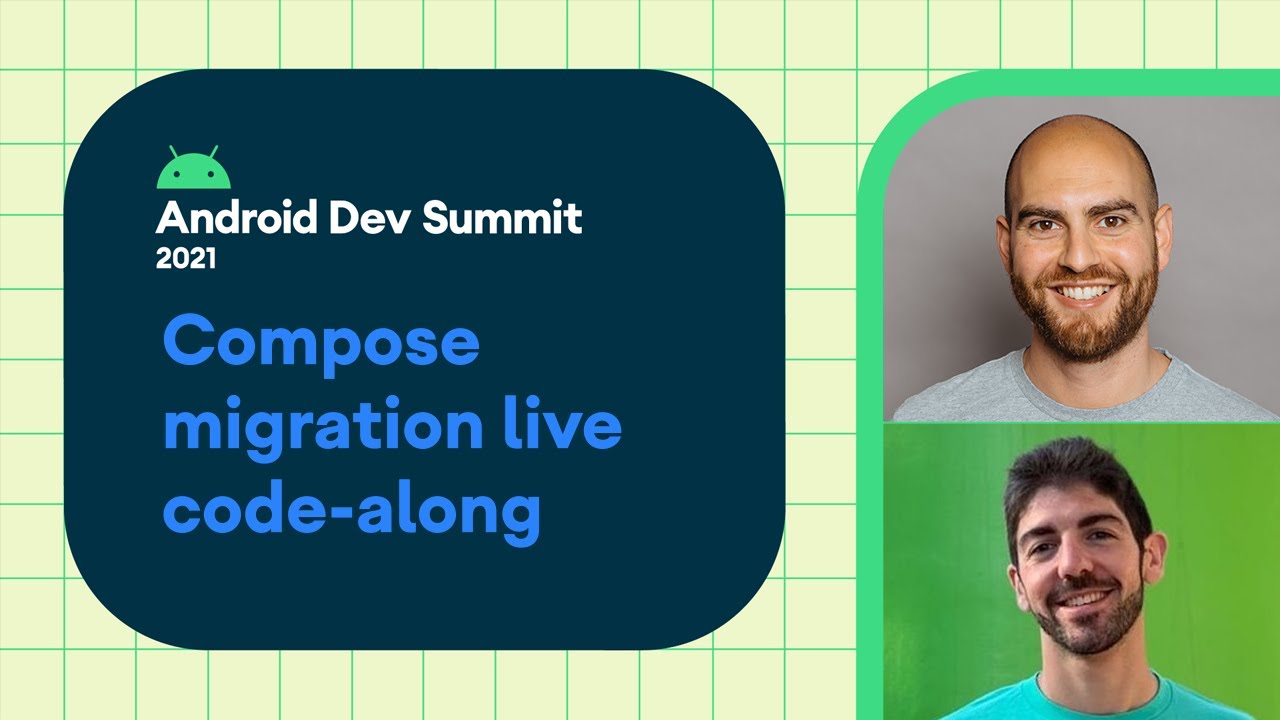 Android Dev Summit
2021

Compose migration live code-along